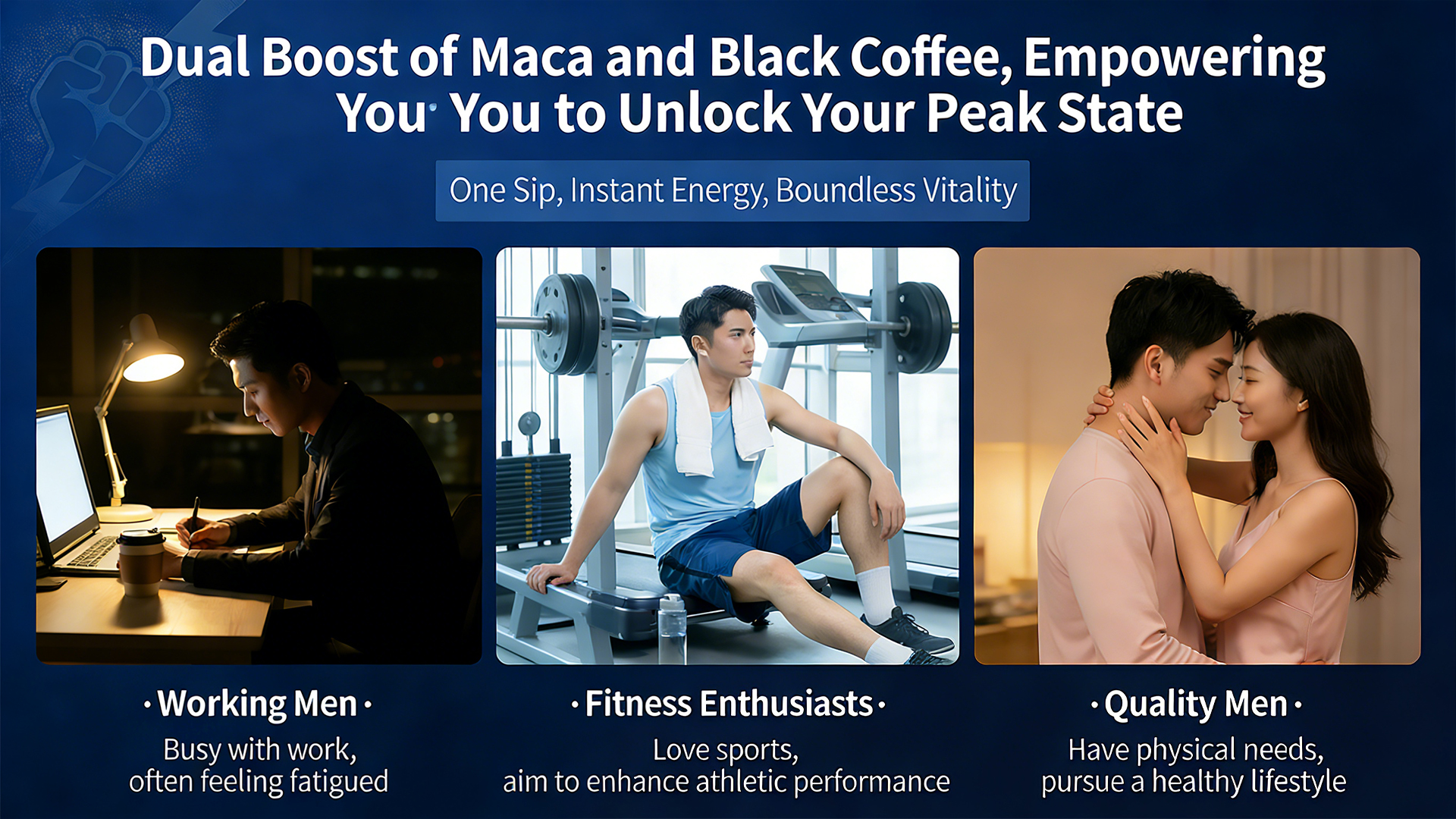 Dual Boost of Maca and Black Coffee, Empowering You· You to Unlock Your Peak State

One Sip, Instant Energy, Boundless Vitality

· Working Men ·

Busy with work, often feeling fatigued

· Fitness Enthusiasts ·

Love sports, aim to enhance athletic performance

· Quality Men ·

Have physical needs, pursue a healthy lifestyle